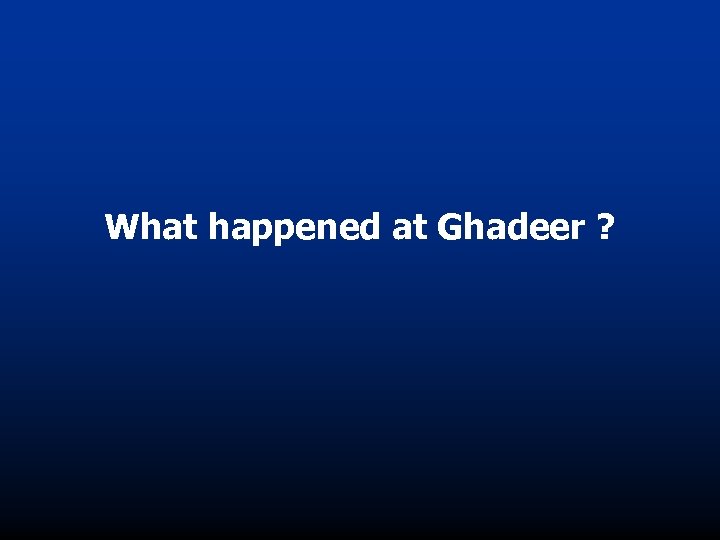 What happened at Ghadeer ?